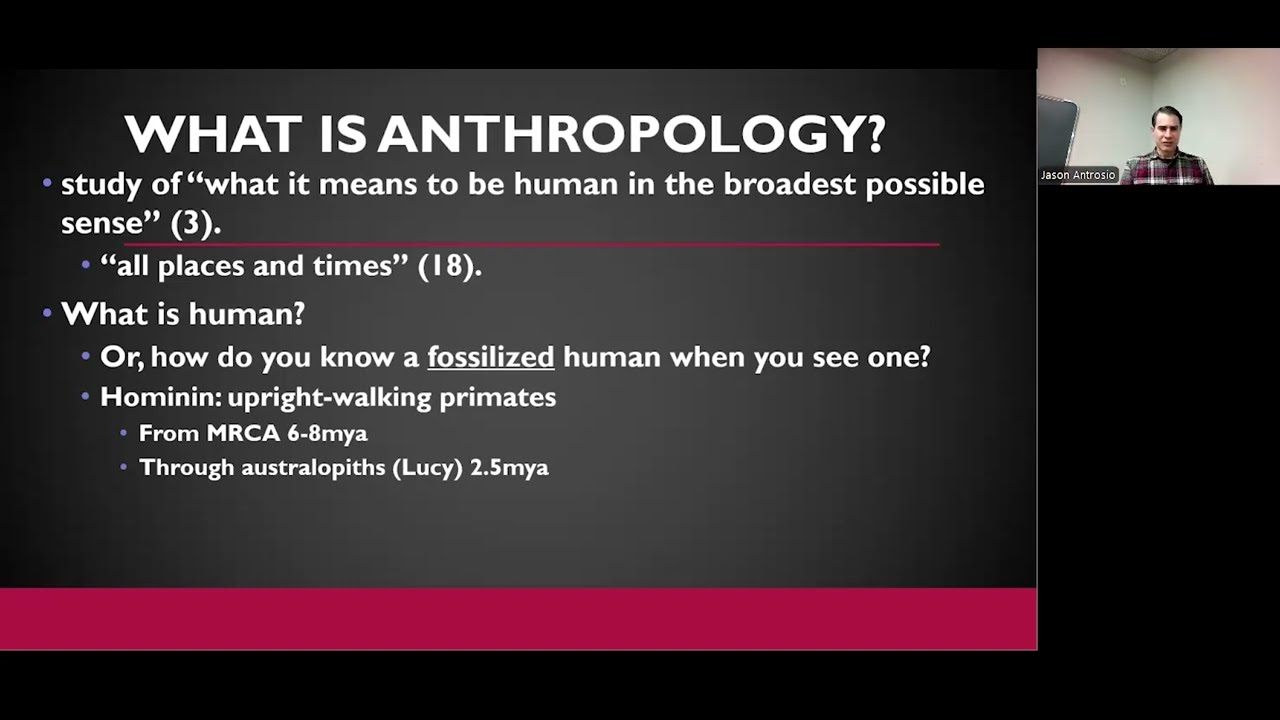 WHAT IS ANTHROPOLOGY?

• study of "what it means to be human in the broadest possible sense" (3).

• "all places and times" (18).

• What is human?

• Or, how do you know a fossilized human when you see one?

• Hominin: upright-walking primates

• From MRCA 6-8mya

• Through australopiths (Lucy) 2.5mya

Jason Antrosio